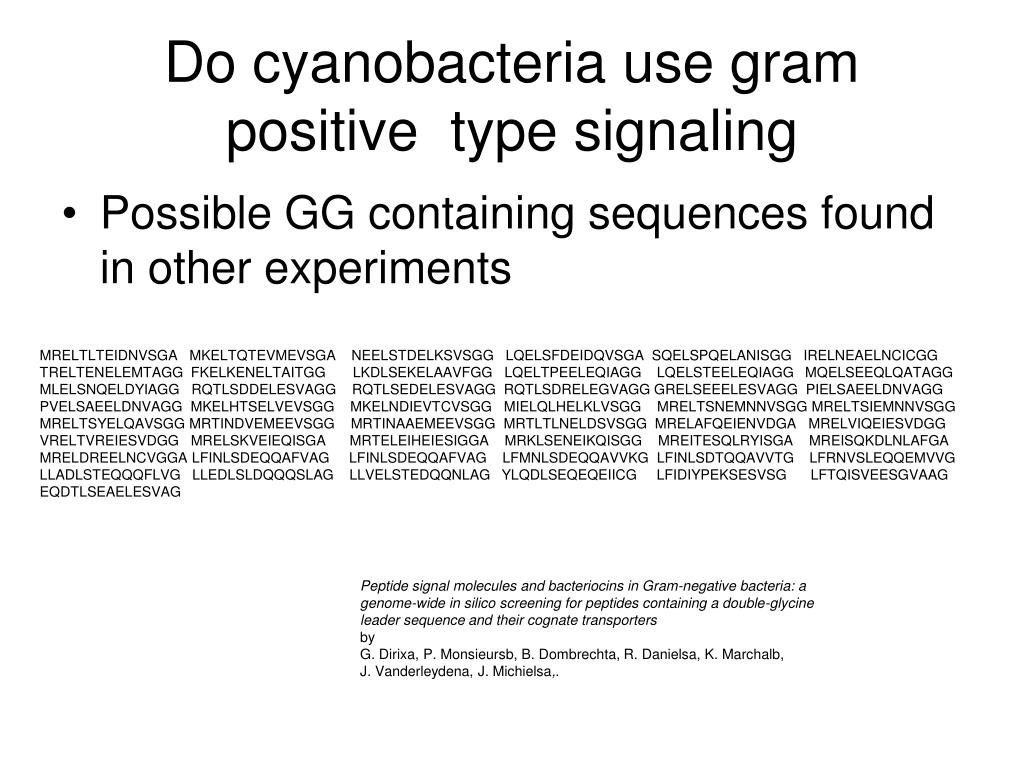 Do cyanobacteria use gram positive type signaling

• Possible GG containing sequences found in other experiments

MRELTLTEIDNVSGA MKELTQTEVMEVSGA NEELSTDELKSVSGG LQELSFDEIDQVSGA SQELSPQELANISGG IRELNEAELNCICGG
TRELTENELEMTAGG FKELKENELTAITGG LKDLSEKELAAVFGG LQELTPEELEQIAGG LQELSTEELEQIAGG MQELSEEQLQATAGG
MLELSNQELDYIAGG RQTLSDDELESVAGG RQTLSEDELESVAGG RQTLSDRELEGVAGG GRELSEEELESVAGG PIELSAEELDNVAGG
PVELSAEELDNVAGG MKELHTSELVEVSGG MKELNDIEVTCVSGG MIELQLHELKLVSGG MRELTSNEMNNVSGG MRELTSIEMNNVSGG
MRELTSYELQAVSGG MRTINDVEMEEVSGG MRTINAAEMEEVSGG MRTLTLNELDSVSGG MRELAFQEIENVDGA MRELVIQEIESVDGG
VRELTVREIESVDGG MRELSKVEIEQISGA MRTELEIHEIESIGGA MRKLSENEIKQISGG MREITESQLRYISGA MREISQKDLNLAFGA
MRELDREELNCVGGA LFINLSDEQQAFVAG LFINLSDEQQAFVAG LFMNLSDEQQAVVKG LFINLSDTQQAVVTG LFRNVSLEQQEMVVG
LLADLSTEQQQFLVG LLEDLSLDQQQSLAG LLVELSTEDQQNLAG YLQDLSEQEQEIICG LFIDIYPEKSESVSG LFTQISVEESGVAAG
EQDTLSEAELESVAG

Peptide signal molecules and bacteriocins in Gram-negative bacteria: a genome-wide in silico screening for peptides containing a double-glycine leader sequence and their cognate transporters
by
G. Dirixa, P. Monsieursb, B. Dombrechta, R. Danielsa, K. Marchalb, J. Vanderleydena, J. Michielsa,.